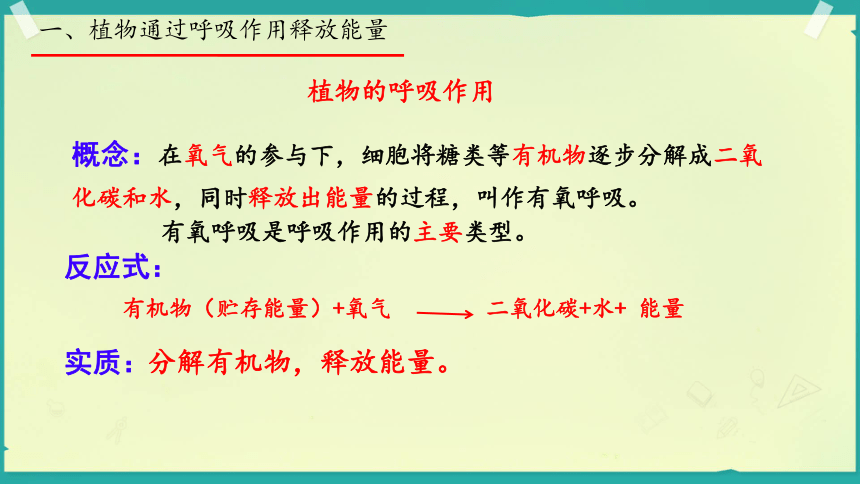 一、植物通过呼吸作用释放能量

植物的呼吸作用

概念：在氧气的参与下，细胞将糖类等有机物逐步分解成二氧化碳和水，同时释放出能量的过程，叫作有氧呼吸。

有氧呼吸是呼吸作用的主要类型。

反应式：

有机物（贮存能量）+氧气 ⟶ 二氧化碳+水+ 能量

实质：分解有机物，释放能量。